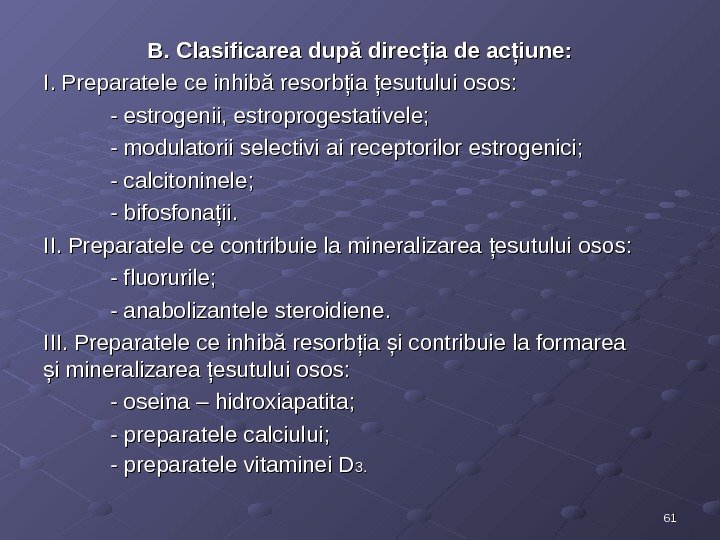 B. Clasificarea după direcția de acțiune:

I. Preparatele ce inhibă resorbția țesutului osos:

- estrogenii, estroprogestativele;

- modulatorii selectivi ai receptorilor estrogenici;

- calcitoninele;

- bifosfonații.

II. Preparatele ce contribuie la mineralizarea țesutului osos:

- fluorurile;

- anabolizantele steroidiene.

III. Preparatele ce inhibă resorbția și contribuie la formarea și mineralizarea țesutului osos:

- oseina – hidroxiapatita;

- preparatele calciului;

- preparatele vitaminei $D_3$.

61